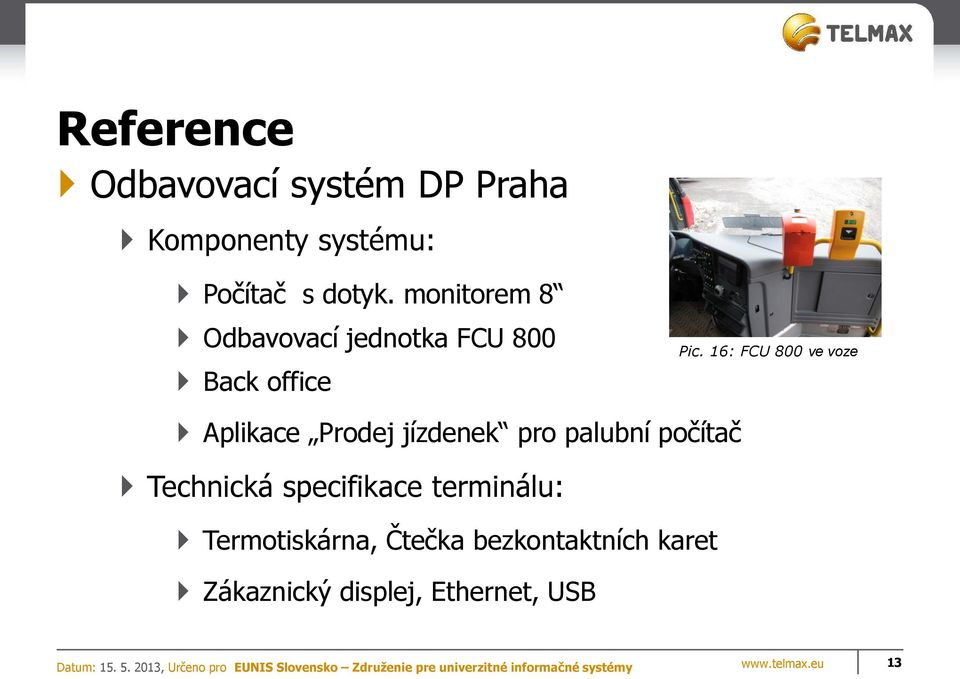 TELMAX

Reference

Odbavovací systém DP Praha

Komponenty systému:

Počítač s dotyk. monitorem 8“

Odbavovací jednotka FCU 800

Back office

Aplikace „Prodej jízdenek“ pro palubní počítač

Technická specifikace terminálu:

Termotiskárna, Čtečka bezkontaktních karet

Zákaznický displej, Ethernet, USB

Pic. 16: FCU 800 ve voze

Datum: 15. 5. 2013, Určeno pro EUNIS Slovensko – Združenie pre univerzitné informačné systémy

www.telmax.eu

13